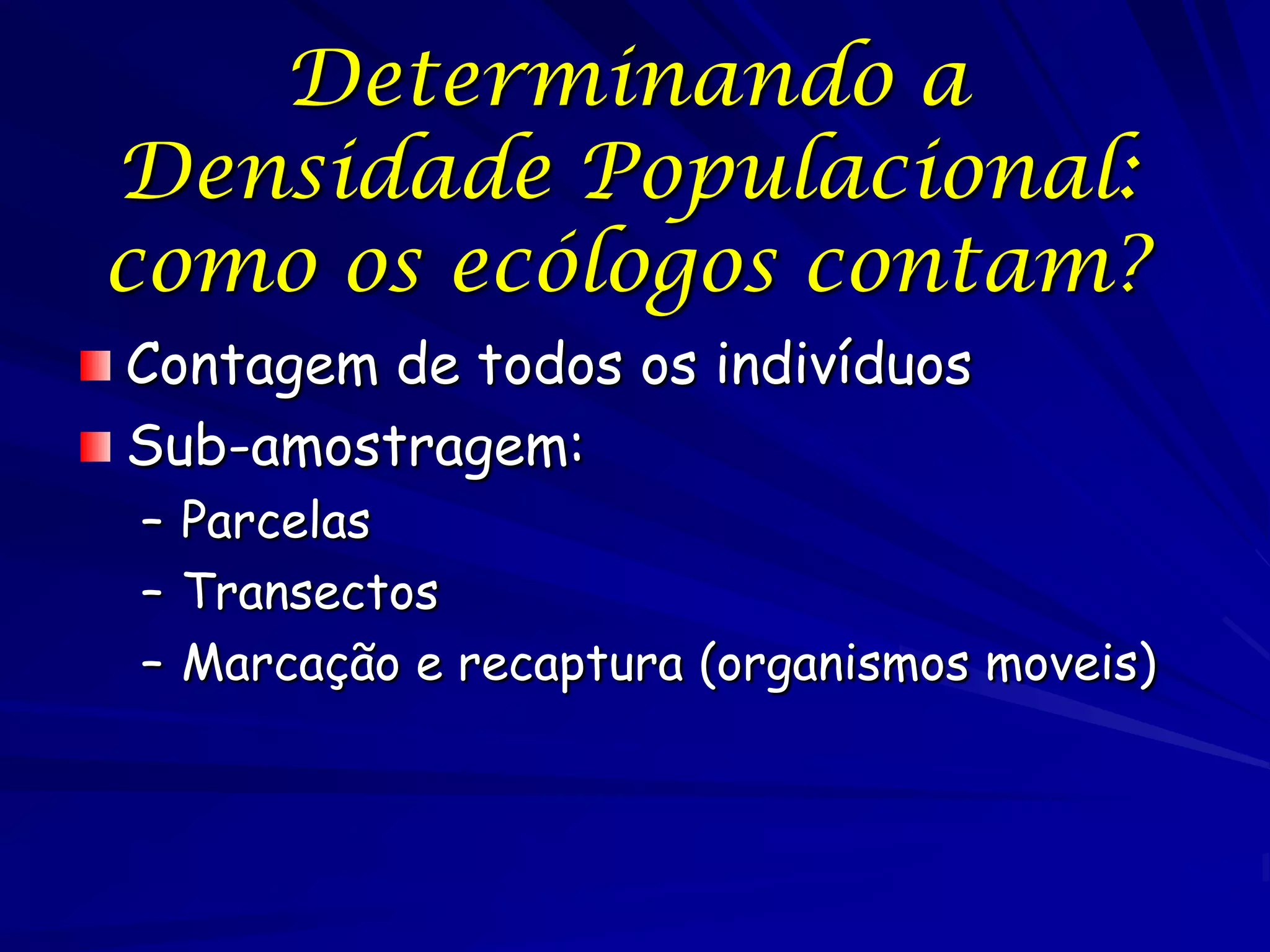 Determinando a Densidade Populacional: como os ecólogos contam?

Contagem de todos os indivíduos

Sub-amostragem:

– Parcelas

– Transectos

– Marcação e recaptura (organismos moveis)